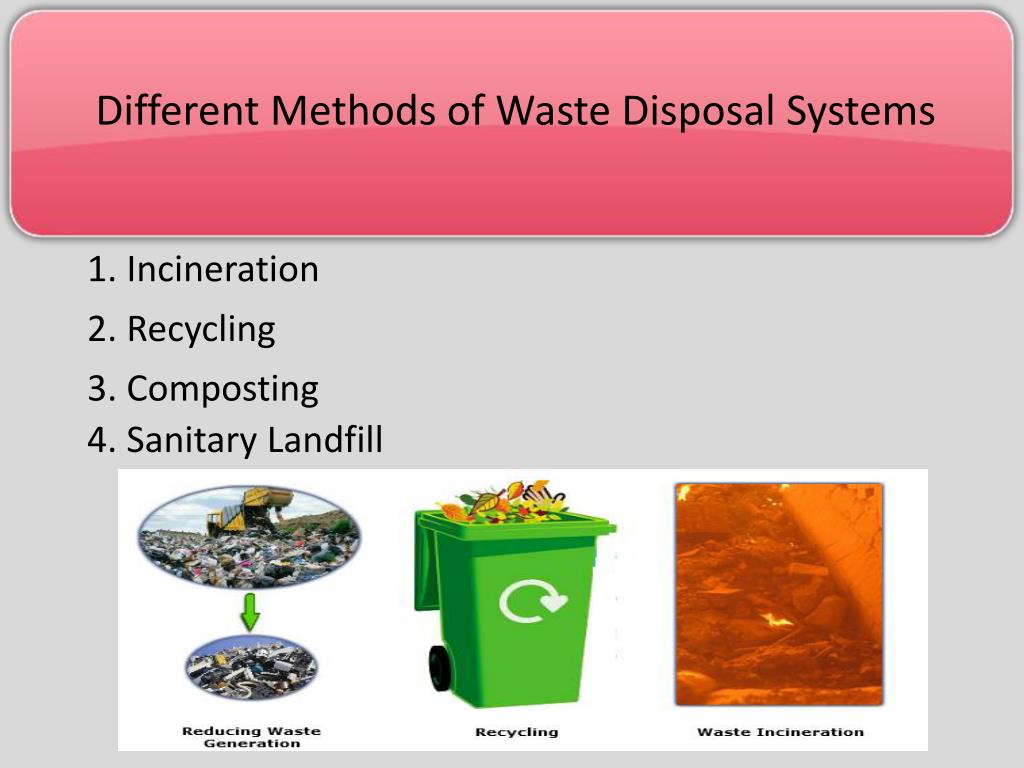 Different Methods of Waste Disposal Systems

1. Incineration

2. Recycling

3. Composting

4. Sanitary Landfill

Reducing Waste Generation

Recycling

Waste Incineration